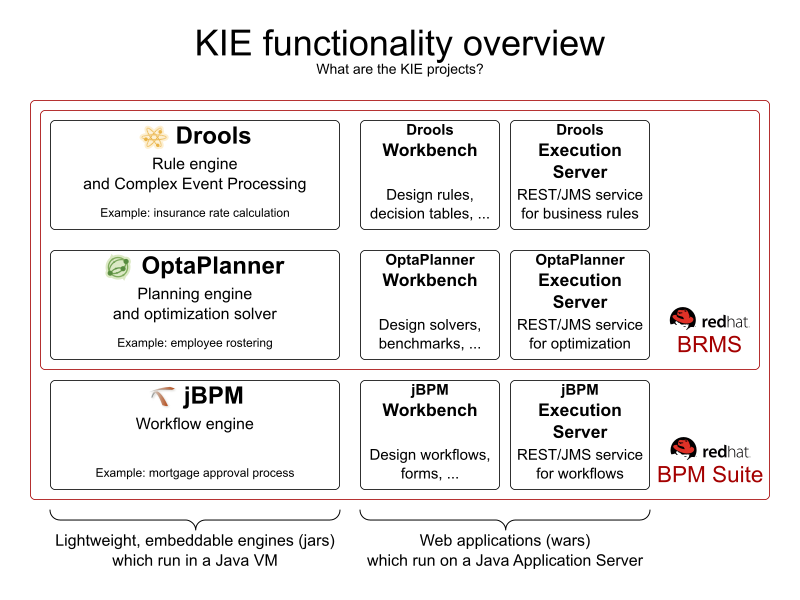 KIE functionality overview
What are the KIE projects?

Drools
Rule engine and Complex Event Processing
Example: insurance rate calculation

Drools
Workbench
Design rules, decision tables, ...

Drools
Execution Server
REST/JMS service for business rules

OptaPlanner
Planning engine and optimization solver
Example: employee rostering

OptaPlanner
Workbench
Design solvers, benchmarks, ...

OptaPlanner
Execution Server
REST/JMS service for optimization

redhat.
BRMS

jBPM
Workflow engine
Example: mortgage approval process

jBPM
Workbench
Design workflows, forms, ...

jBPM
Execution Server
REST/JMS service for workflows

redhat.
BPM Suite

Lightweight, embeddable engines (jars) which run in a Java VM

Web applications (wars) which run on a Java Application Server